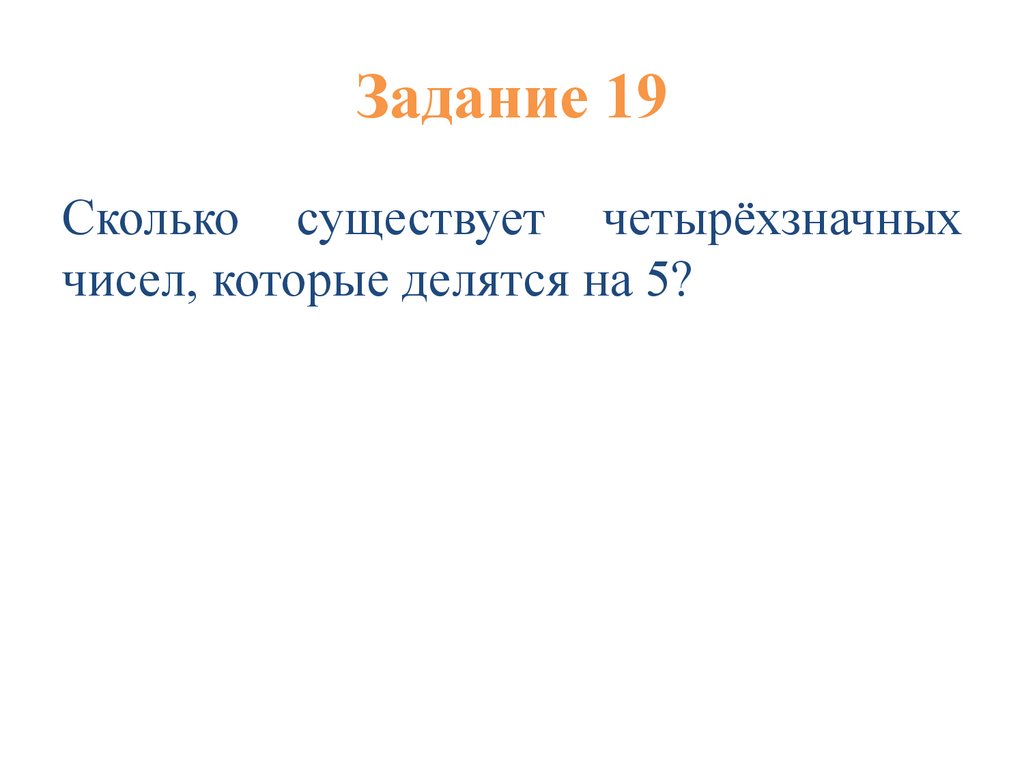 Задание 19

Сколько существует четырёхзначных чисел, которые делятся на 5?